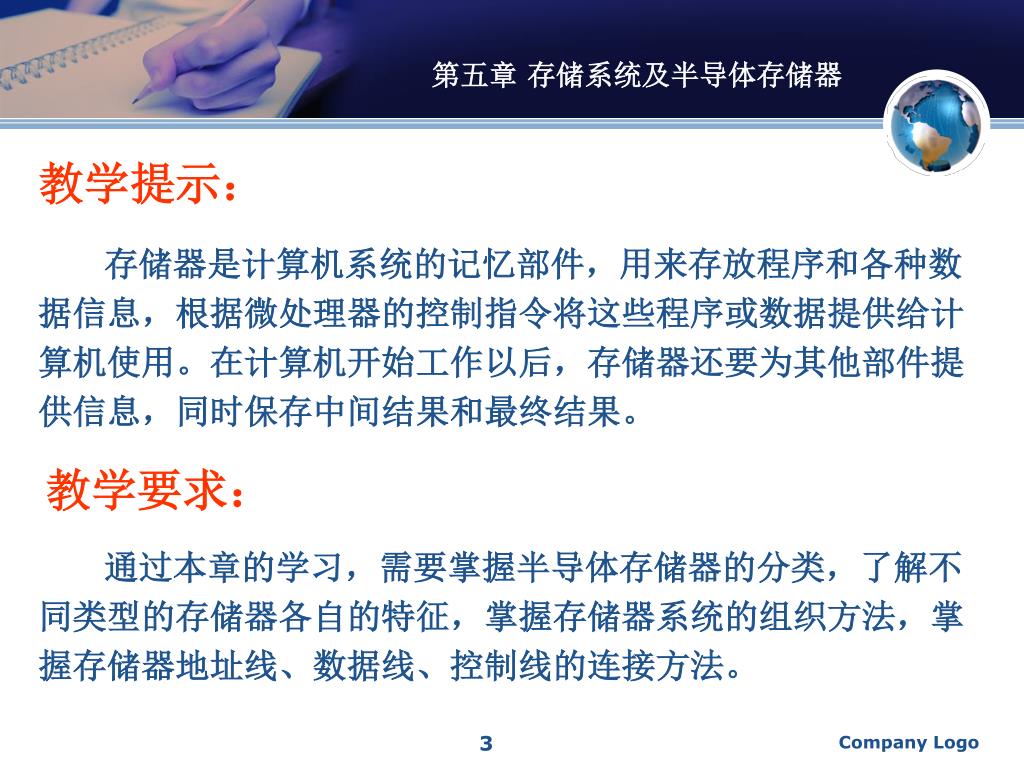 第五章 存储系统及半导体存储器

教学提示：

存储器是计算机系统的记忆部件，用来存放程序和各种数据信息，根据微处理器的控制指令将这些程序或数据提供给计算机使用。在计算机开始工作以后，存储器还要为其他部件提供信息，同时保存中间结果和最终结果。

教学要求：

通过本章的学习，需要掌握半导体存储器的分类，了解不同类型的存储器各自的特征，掌握存储器系统的组织方法，掌握存储器地址线、数据线、控制线的连接方法。

3

Company Logo